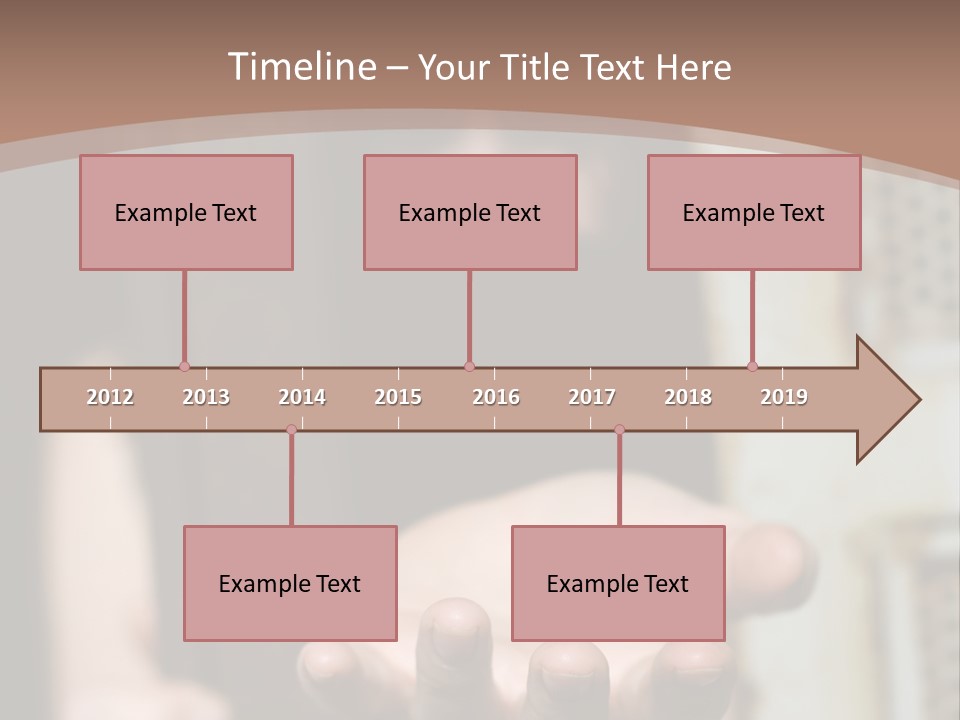 Timeline – Your Title Text Here

Example Text

Example Text

Example Text

2012 2013 2014 2015 2016 2017 2018 2019

Example Text

Example Text